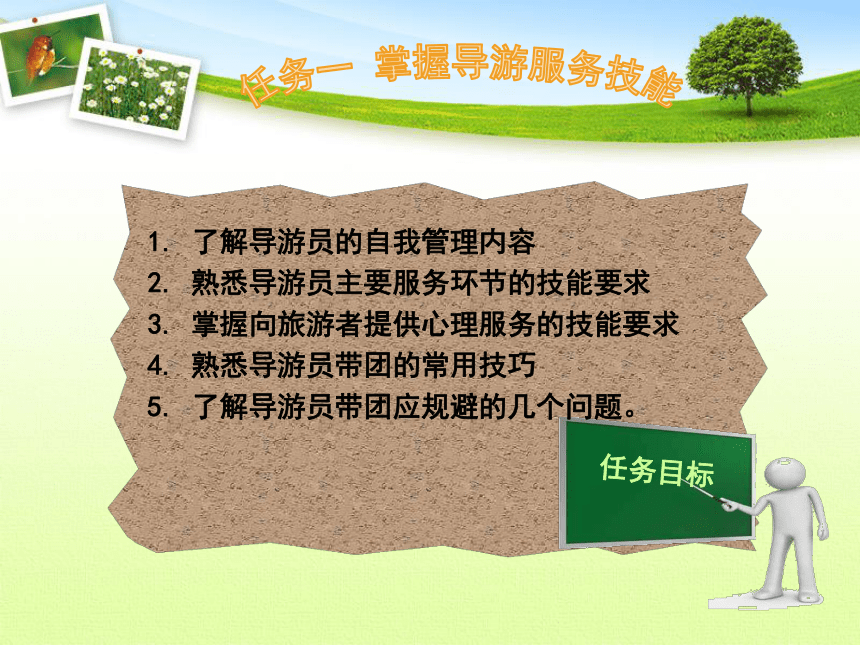 任务一 掌握导游服务技能

1. 了解导游员的自我管理内容
2. 熟悉导游员主要服务环节的技能要求
3. 掌握向旅游者提供心理服务的技能要求
4. 熟悉导游员带团的常用技巧
5. 了解导游员带团应规避的几个问题。

任务目标